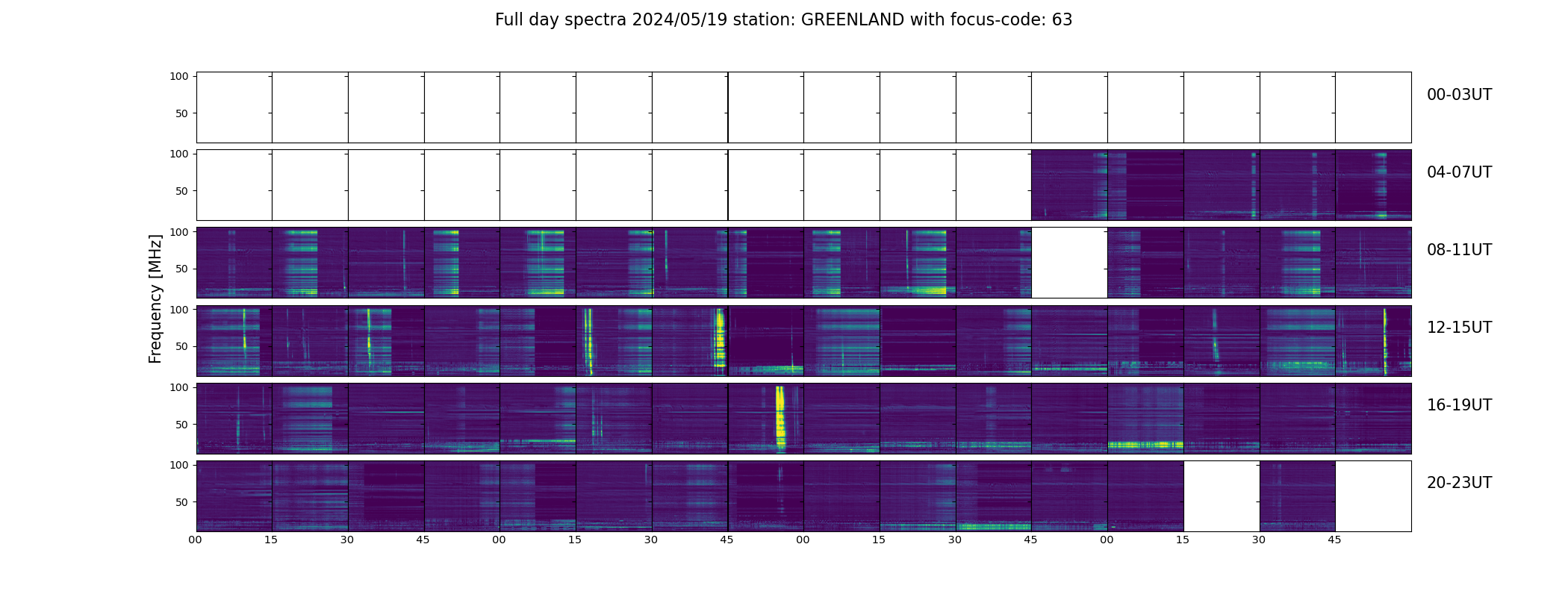 Full day spectra 2024/05/19 station: GREENLAND with focus-code: 63

Frequency [MHz]

100
50
00-03UT

100
50
04-07UT

100
50
08-11UT

100
50
12-15UT

100
50
16-19UT

100
50
20-23UT

00 15 30 45 00 15 30 45 00 15 30 45 00 15 30 45